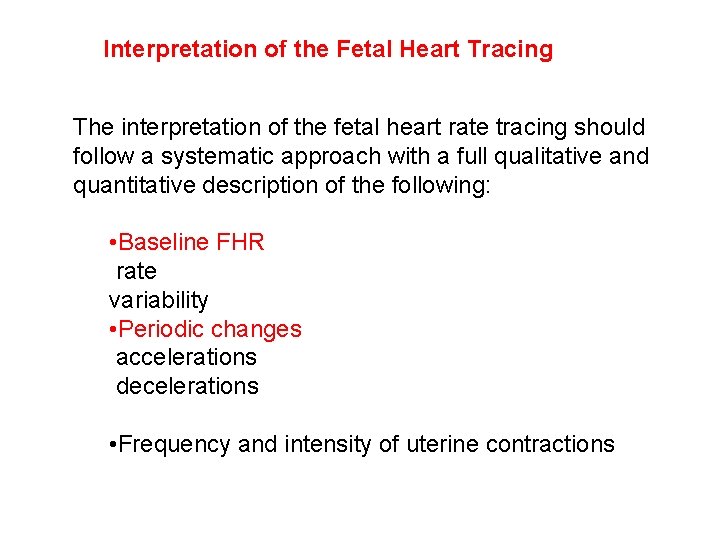 Interpretation of the Fetal Heart Tracing

The interpretation of the fetal heart rate tracing should follow a systematic approach with a full qualitative and quantitative description of the following:

•Baseline FHR
rate
variability
•Periodic changes
accelerations
decelerations

•Frequency and intensity of uterine contractions